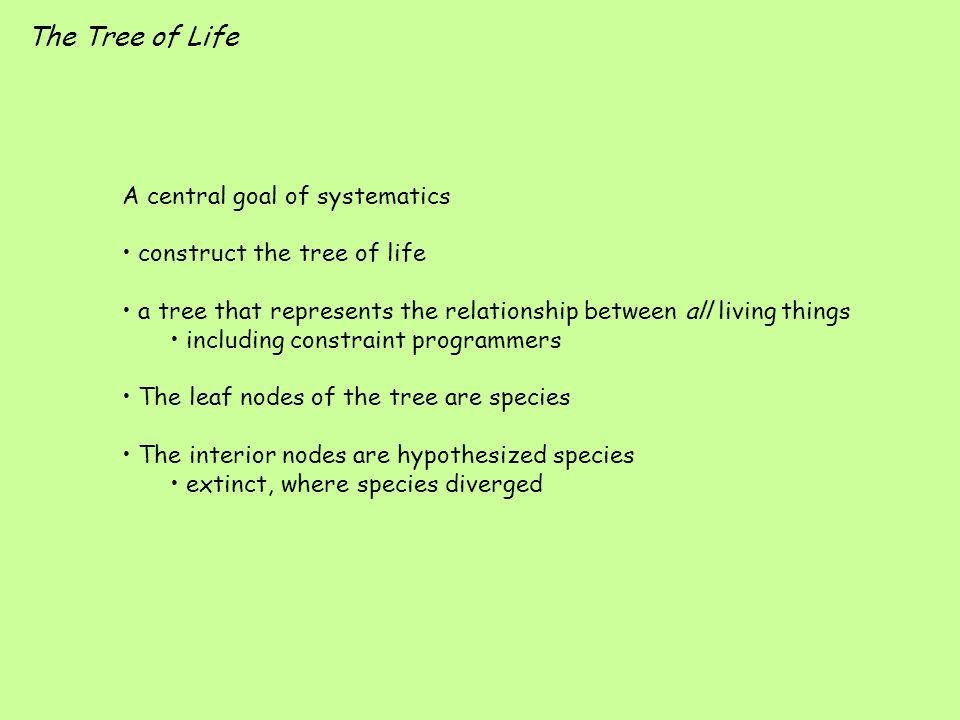 The Tree of Life

A central goal of systematics

• construct the tree of life

• a tree that represents the relationship between all living things
• including constraint programmers

• The leaf nodes of the tree are species

• The interior nodes are hypothesized species
• extinct, where species diverged